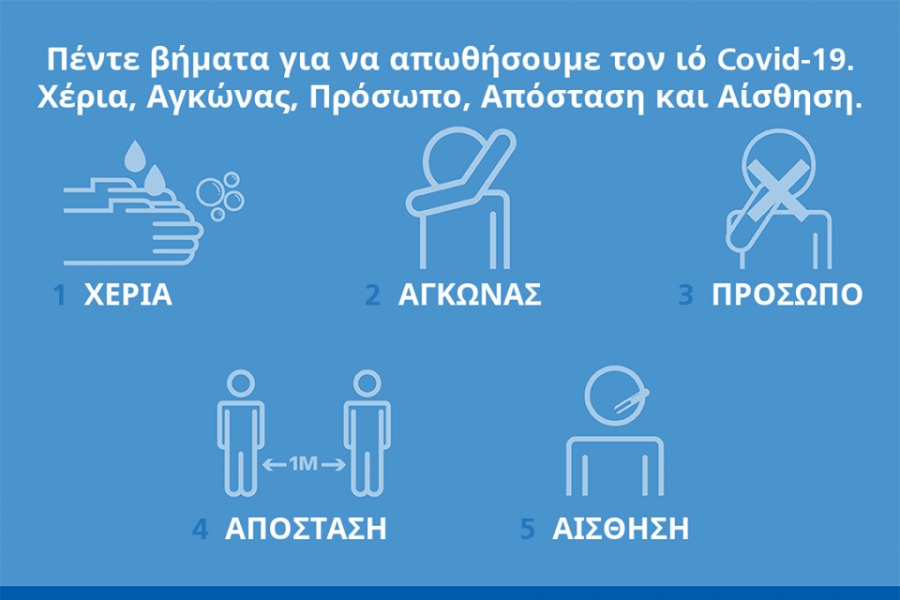 Πέντε βήματα για να απωθήσουμε τον ιό Covid-19. Χέρια, Αγκώνας, Πρόσωπο, Απόσταση και Αίσθηση.

1 ΧΕΡΙΑ

2 ΑΓΚΩΝΑΣ

3 ΠΡΟΣΩΠΟ

1M

4 ΑΠΟΣΤΑΣΗ

5 ΑΙΣΘΗΣΗ